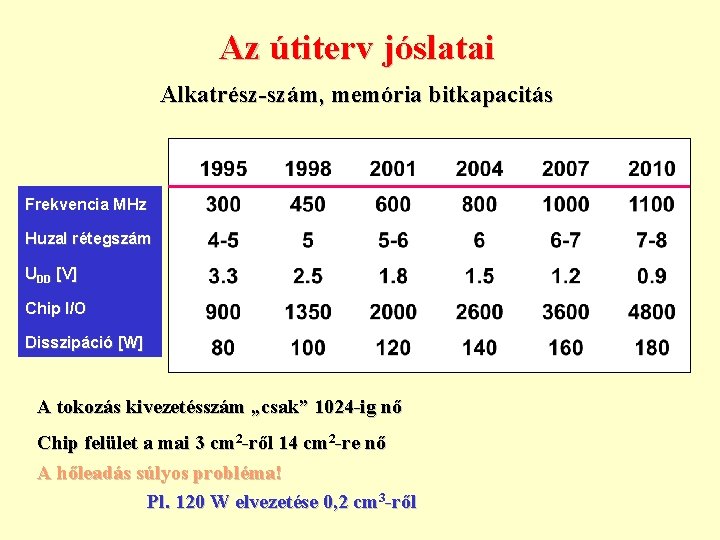 Az útiterv jóslatai

Alkatrész-szám, memória bitkapacitás

| | 1995 | 1998 | 2001 | 2004 | 2007 | 2010 |
|---|---|---|---|---|---|---|
| Frekvencia MHz | 300 | 450 | 600 | 800 | 1000 | 1100 |
| Huzal rétegszám | 4-5 | 5 | 5-6 | 6 | 6-7 | 7-8 |
| $U_{DD}$ [V] | 3.3 | 2.5 | 1.8 | 1.5 | 1.2 | 0.9 |
| Chip I/O | 900 | 1350 | 2000 | 2600 | 3600 | 4800 |
| Disszipáció [W] | 80 | 100 | 120 | 140 | 160 | 180 |

A tokozás kivezetésszám „csak” 1024-ig nő

Chip felület a mai 3 $cm^2$-ről 14 $cm^2$-re nő

A hőleadás súlyos probléma!

Pl. 120 W elvezetése 0,2 $cm^3$-ről